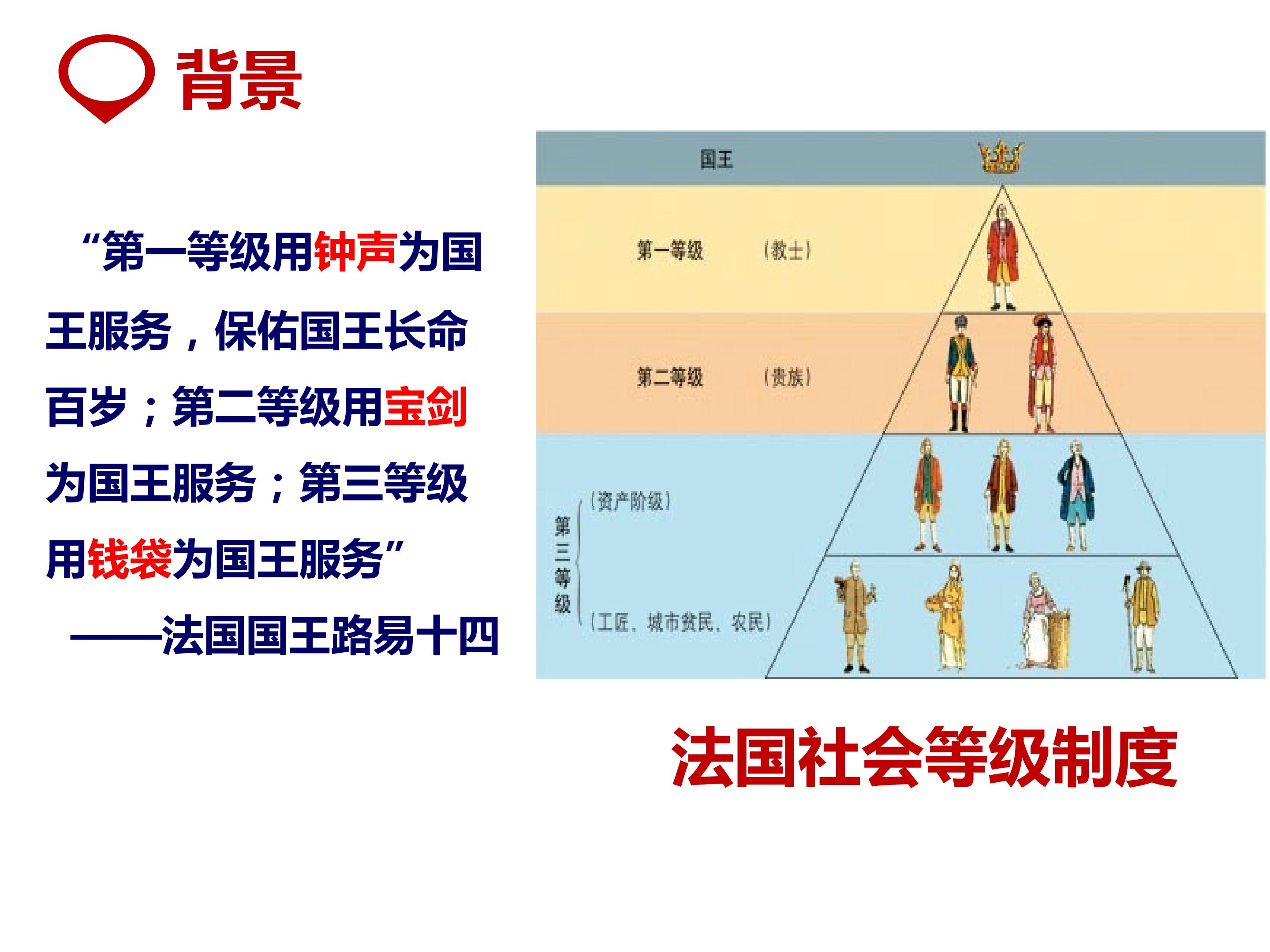 背景

“第一等级用钟声为国王服务，保佑国王长命百岁；第二等级用宝剑为国王服务；第三等级用钱袋为国王服务”

——法国国王路易十四

国王

第一等级 （教士）

第二等级 （贵族）

第三等级

（资产阶级）

（工匠、城市贫民、农民）

法国社会等级制度